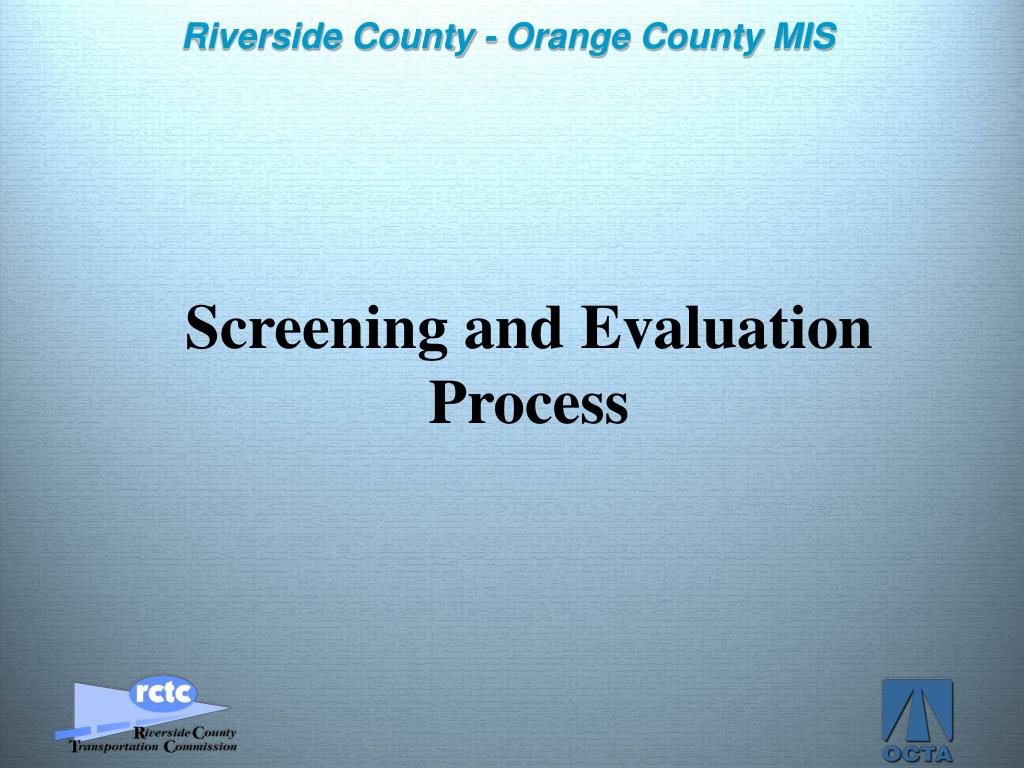 Riverside County - Orange County MIS

Screening and Evaluation Process

rctc
Riverside County
Transportation Commission

OCTA